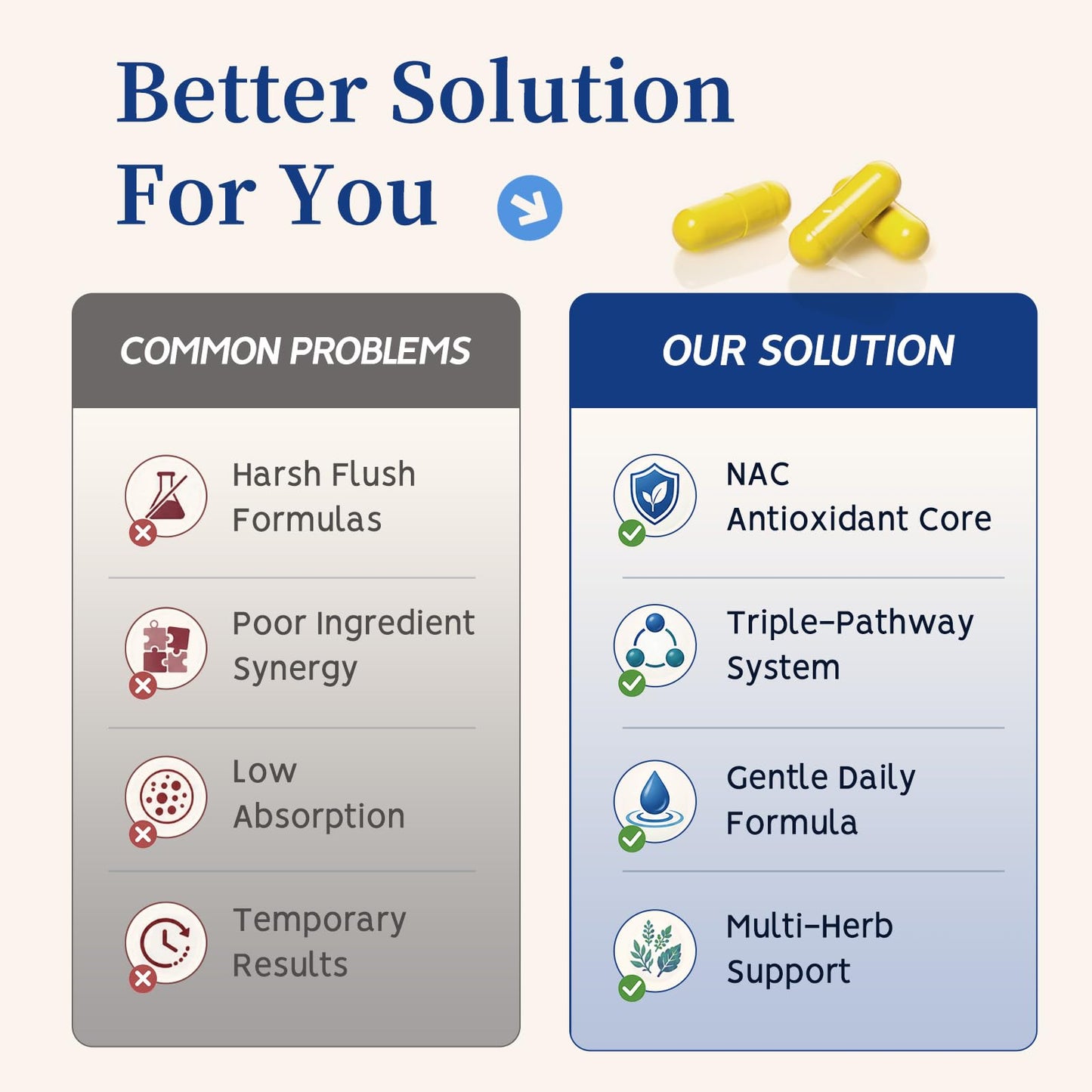 Better Solution
For You

COMMON PROBLEMS

Harsh Flush Formulas

Poor Ingredient Synergy

Low Absorption

Temporary Results

OUR SOLUTION

NAC Antioxidant Core

Triple-Pathway System

Gentle Daily Formula

Multi-Herb Support